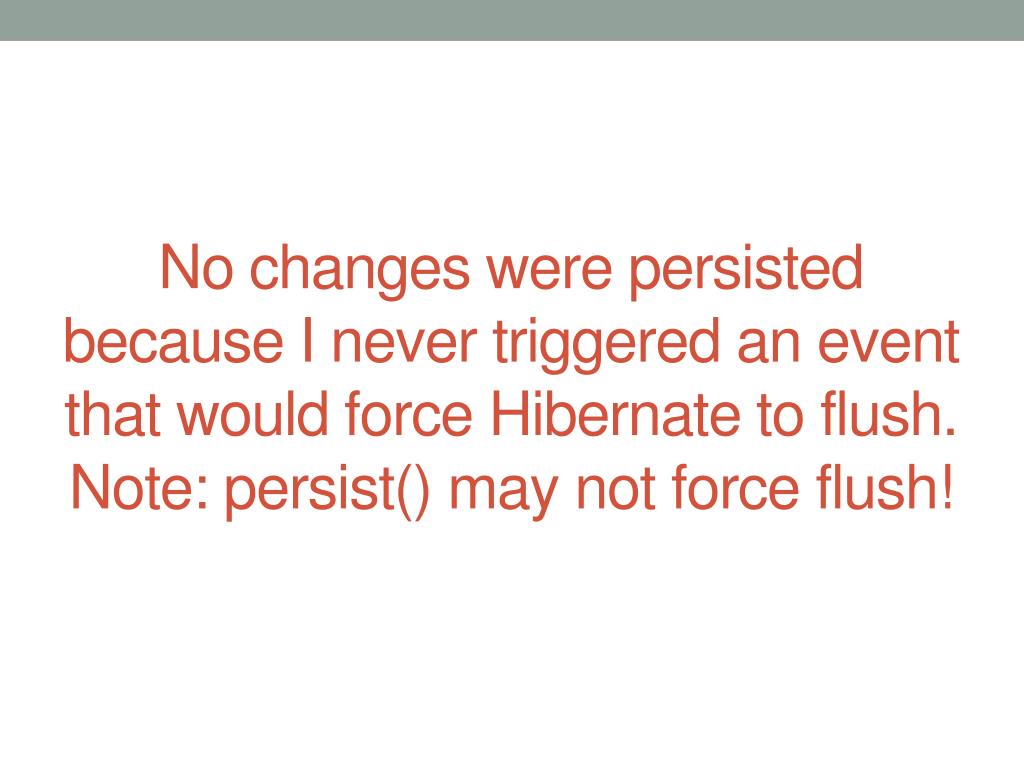 No changes were persisted because I never triggered an event that would force Hibernate to flush. Note: persist() may not force flush!